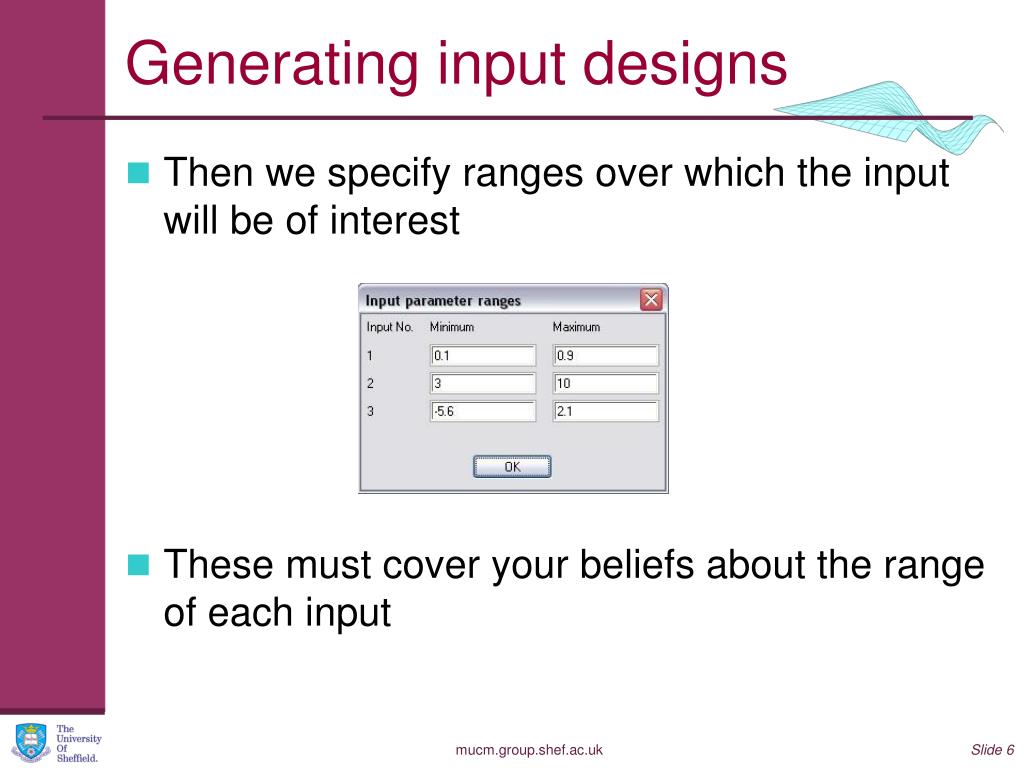 Generating input designs

Then we specify ranges over which the input will be of interest

Input parameter ranges

| Input No. | Minimum | Maximum |
|---|---|---|
| 1 | 0.1 | 0.9 |
| 2 | 3 | 10 |
| 3 | -5.6 | 2.1 |

OK

These must cover your beliefs about the range of each input

The University Of Sheffield.

mucm.group.shef.ac.uk

Slide 6